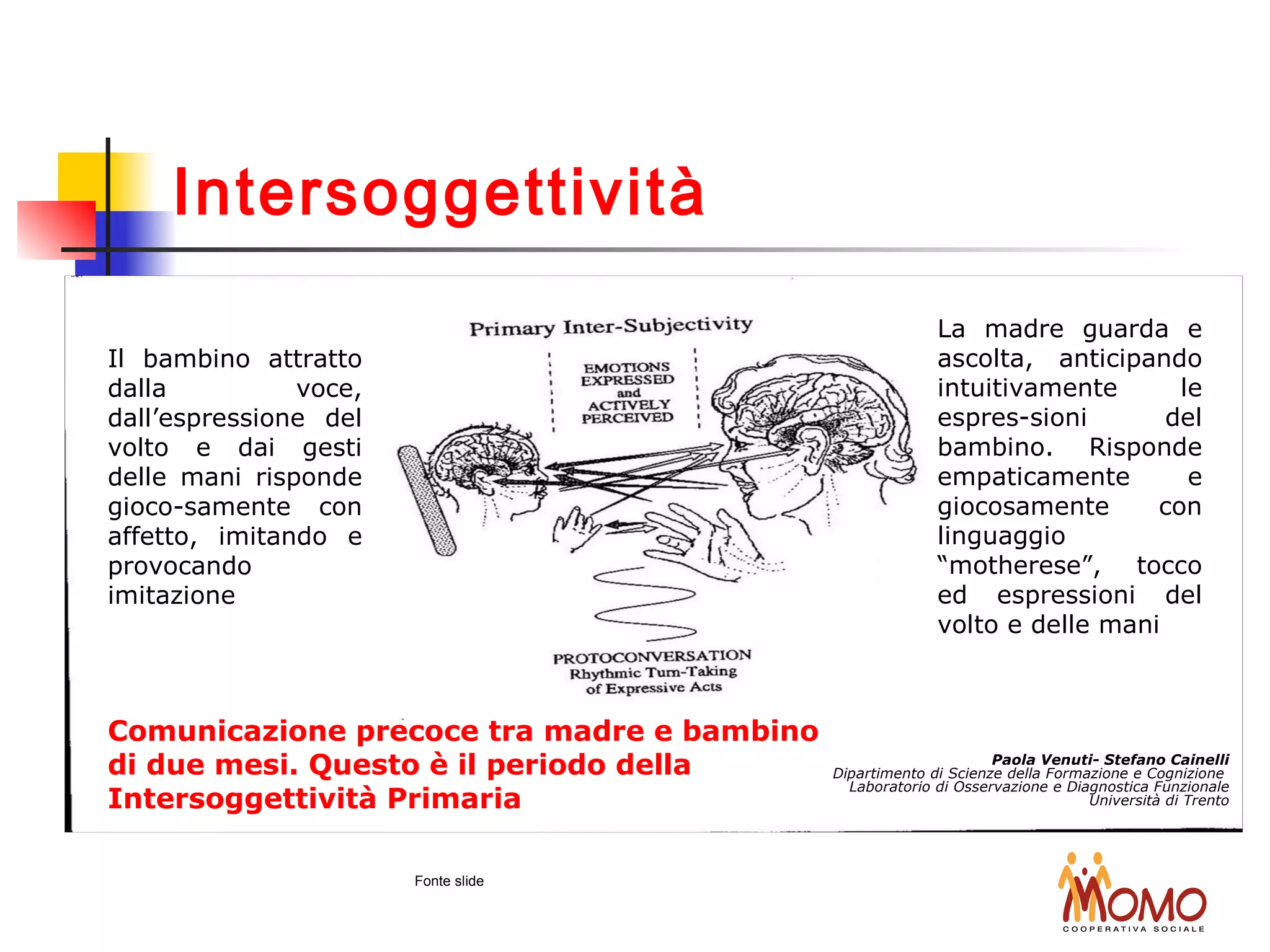 Intersoggettività

Il bambino attratto dalla voce, dall’espressione del volto e dai gesti delle mani risponde gioco-samente con affetto, imitando e provocando imitazione

Primary Inter-Subjectivity

EMOTIONS EXPRESSED and ACTIVELY PERCEIVED

PROTOCONVERSATION
Rhythmic Turn-Taking
of Expressive Acts

La madre guarda e ascolta, anticipando intuitivamente le espres-sioni del bambino. Risponde empaticamente e giocosamente con linguaggio “motherese”, tocco ed espressioni del volto e delle mani

Comunicazione precoce tra madre e bambino di due mesi. Questo è il periodo della Intersoggettività Primaria

Paola Venuti- Stefano Cainelli
Dipartimento di Scienze della Formazione e Cognizione
Laboratorio di Osservazione e Diagnostica Funzionale
Università di Trento

Fonte slide

MOMO
COOPERATIVA SOCIALE